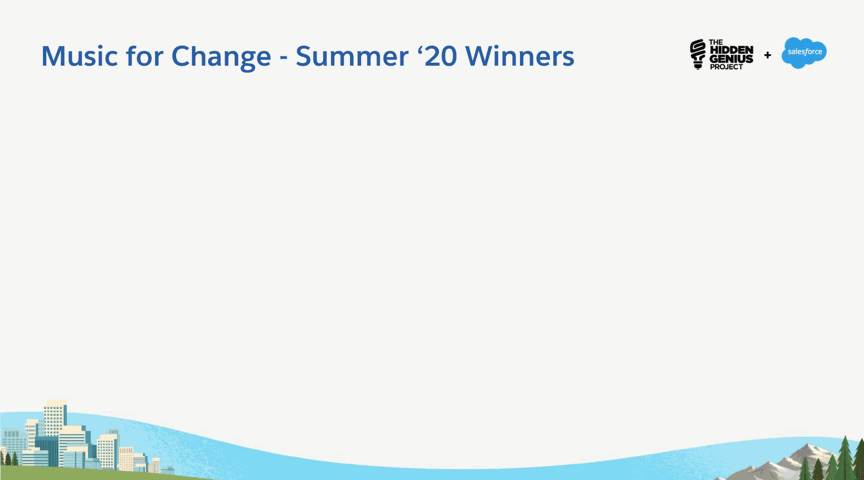 Music for Change - Summer ‘20 Winners

THE HIDDEN GENIUS PROJECT + salesforce